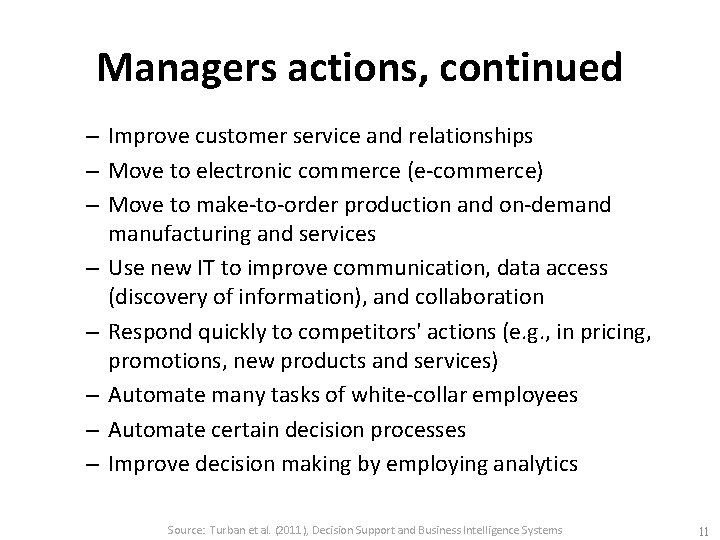 Managers actions, continued

– Improve customer service and relationships
– Move to electronic commerce (e-commerce)
– Move to make-to-order production and on-demand manufacturing and services
– Use new IT to improve communication, data access (discovery of information), and collaboration
– Respond quickly to competitors' actions (e.g., in pricing, promotions, new products and services)
– Automate many tasks of white-collar employees
– Automate certain decision processes
– Improve decision making by employing analytics

Source: Turban et al. (2011), Decision Support and Business Intelligence Systems

11